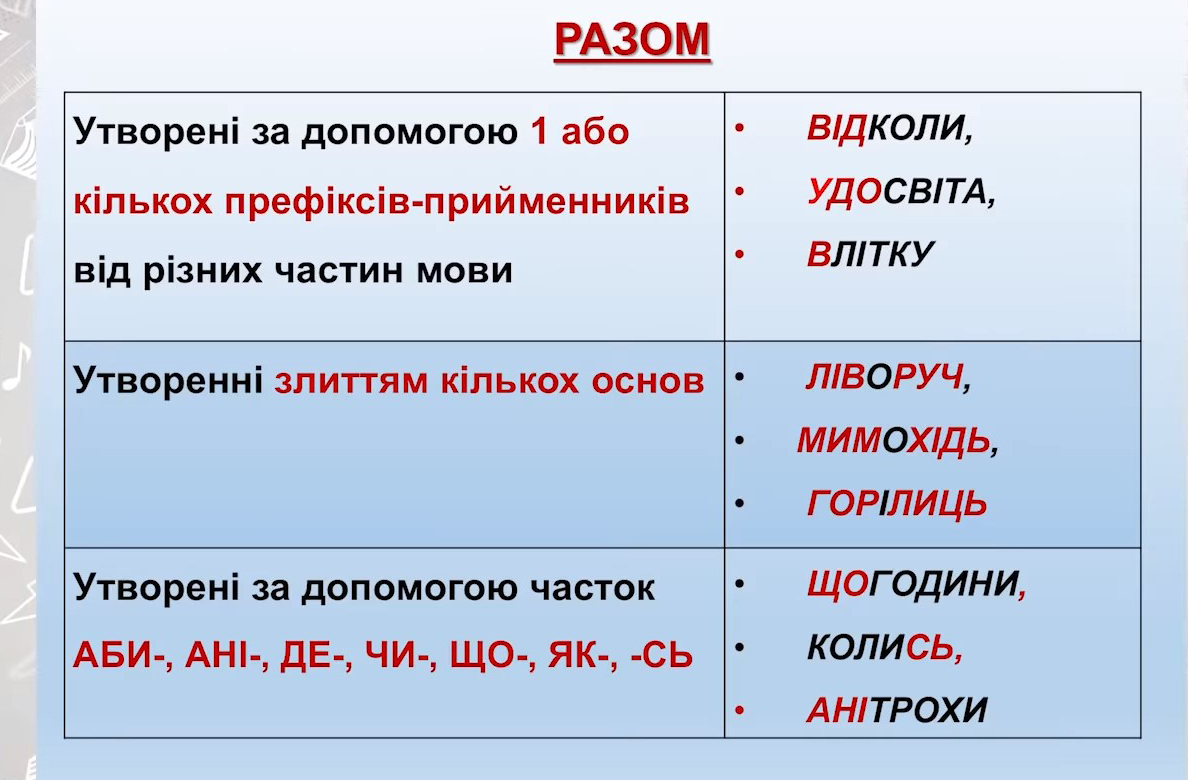 РАЗОМ

| | |
|---|---|
| Утворені за допомогою 1 або кількох префіксів-прийменників від різних частин мови | • ВІДКОЛИ, • УДОСВІТА, • ВЛІТКУ |
| Утворенні злиттям кількох основ | • ЛІВОРУЧ, • МИМОХІДЬ, • ГОРІЛИЦЬ |
| Утворені за допомогою часток АБИ-, АНІ-, ДЕ-, ЧИ-, ЩО-, ЯК-, -СЬ | • ЩОГОДИНИ, • КОЛИСЬ, • АНІТРОХИ |